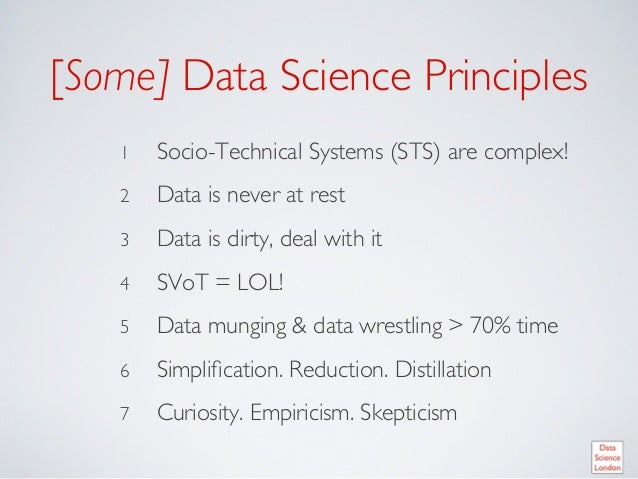 [Some] Data Science Principles

1 Socio-Technical Systems (STS) are complex!

2 Data is never at rest

3 Data is dirty, deal with it

4 SVoT = LOL!

5 Data munging & data wrestling > 70% time

6 Simplification. Reduction. Distillation

7 Curiosity. Empiricism. Skepticism

Data Science London